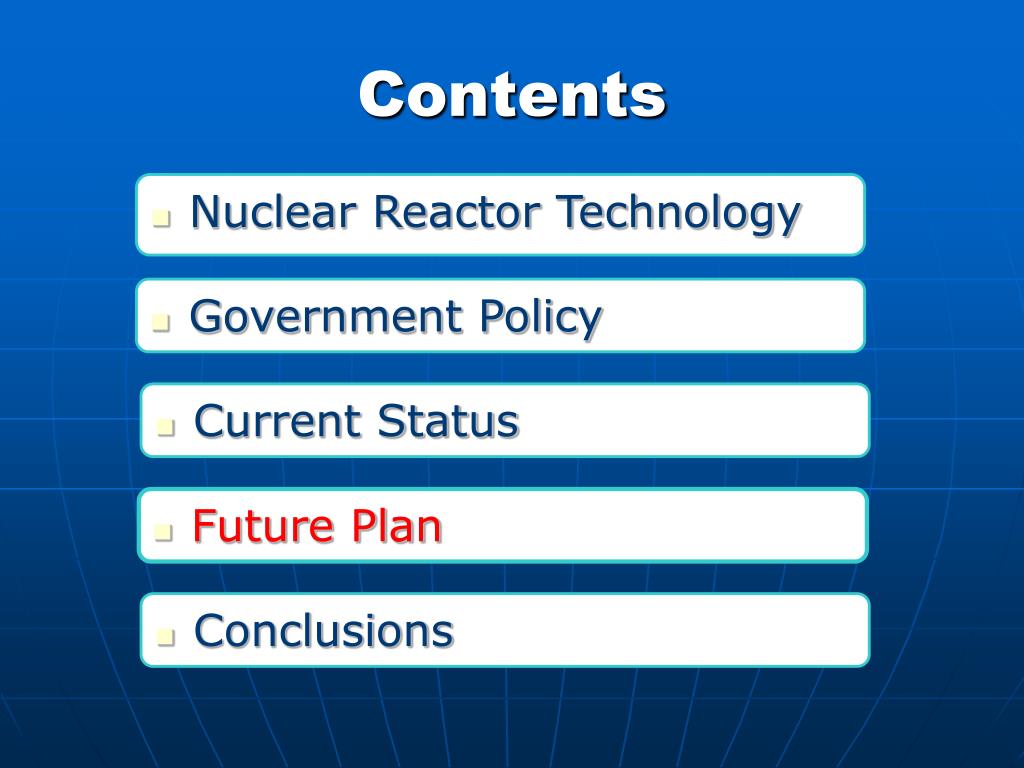 Contents

- Nuclear Reactor Technology
- Government Policy
- Current Status
- Future Plan
- Conclusions